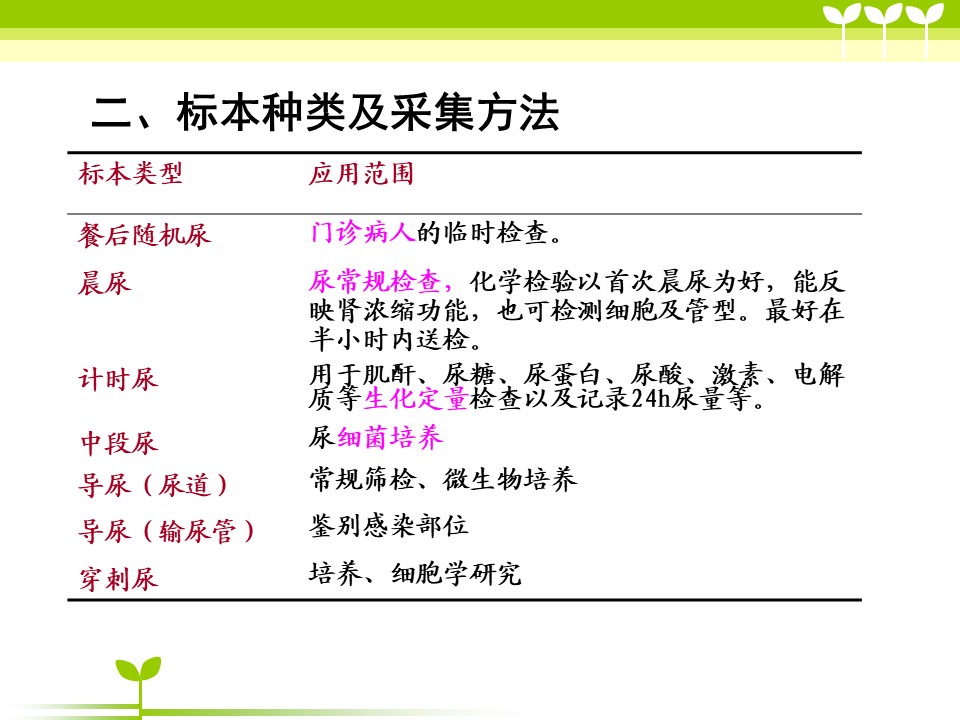 二、标本种类及采集方法

| 标本类型 | 应用范围 |
|---|---|
| 餐后随机尿 | 门诊病人的临时检查。 |
| 晨尿 | 尿常规检查，化学检验以首次晨尿为好，能反映肾浓缩功能，也可检测细胞及管型。最好在半小时内送检。 |
| 计时尿 | 用于肌酐、尿糖、尿蛋白、尿酸、激素、电解质等生化定量检查以及记录24h尿量等。 |
| 中段尿 | 尿细菌培养 |
| 导尿（尿道） | 常规筛检、微生物培养 |
| 导尿（输尿管） | 鉴别感染部位 |
| 穿刺尿 | 培养、细胞学研究 |